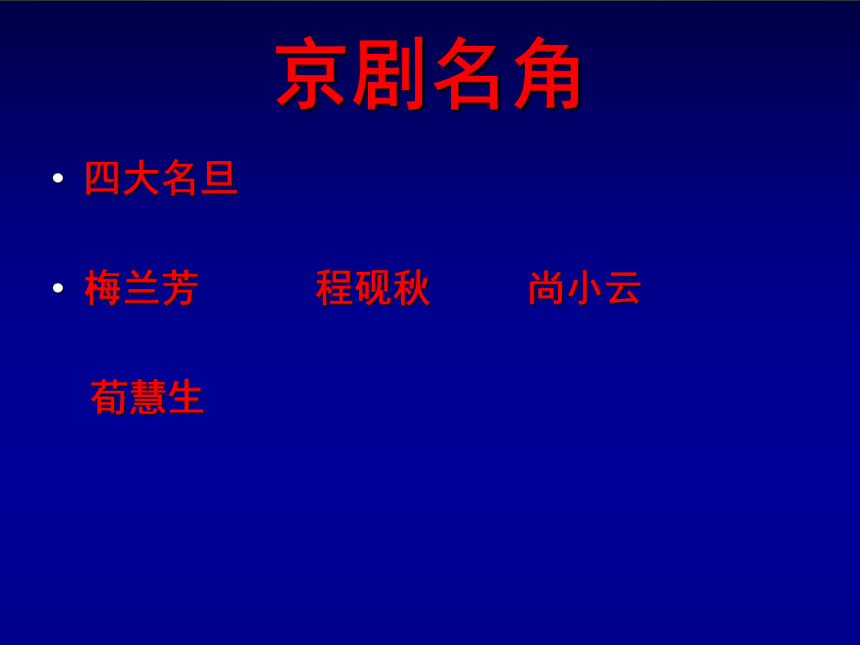 京剧名角

• 四大名旦

• 梅兰芳　　程砚秋　　尚小云

荀慧生